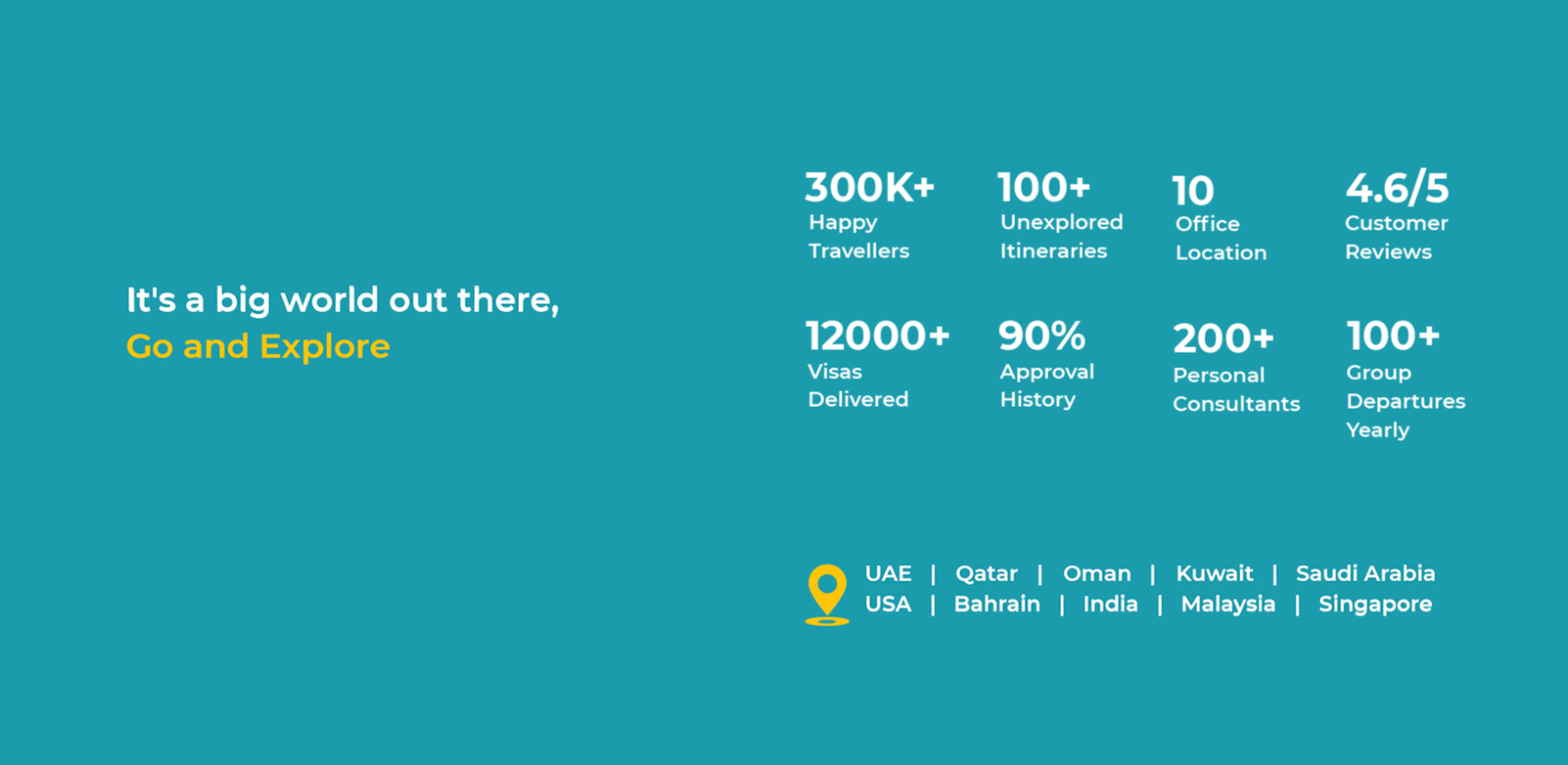 It's a big world out there,
Go and Explore

300K+
Happy Travellers

100+
Unexplored Itineraries

10
Office Location

4.6/5
Customer Reviews

12000+
Visas Delivered

90%
Approval History

200+
Personal Consultants

100+
Group Departures Yearly

UAE | Qatar | Oman | Kuwait | Saudi Arabia
USA | Bahrain | India | Malaysia | Singapore